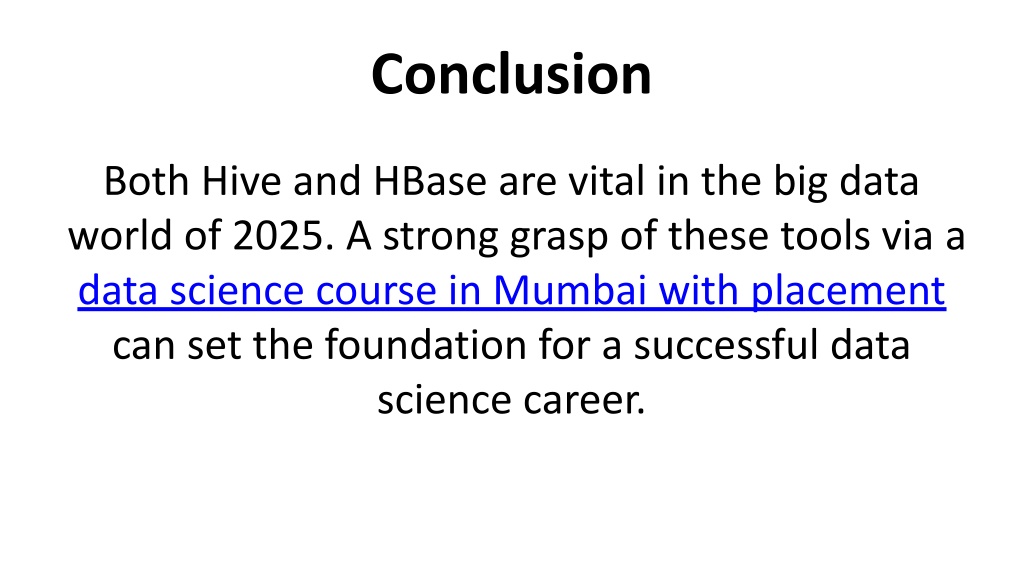 Conclusion

Both Hive and HBase are vital in the big data world of 2025. A strong grasp of these tools via a data science course in Mumbai with placement can set the foundation for a successful data science career.